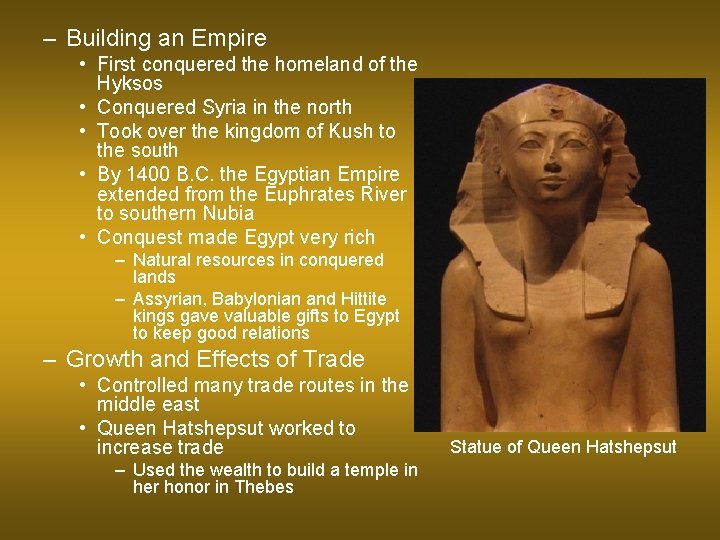 – Building an Empire
• First conquered the homeland of the Hyksos
• Conquered Syria in the north
• Took over the kingdom of Kush to the south
• By 1400 B.C. the Egyptian Empire extended from the Euphrates River to southern Nubia
• Conquest made Egypt very rich
– Natural resources in conquered lands
– Assyrian, Babylonian and Hittite kings gave valuable gifts to Egypt to keep good relations
– Growth and Effects of Trade
• Controlled many trade routes in the middle east
• Queen Hatshepsut worked to increase trade
– Used the wealth to build a temple in her honor in Thebes

Statue of Queen Hatshepsut